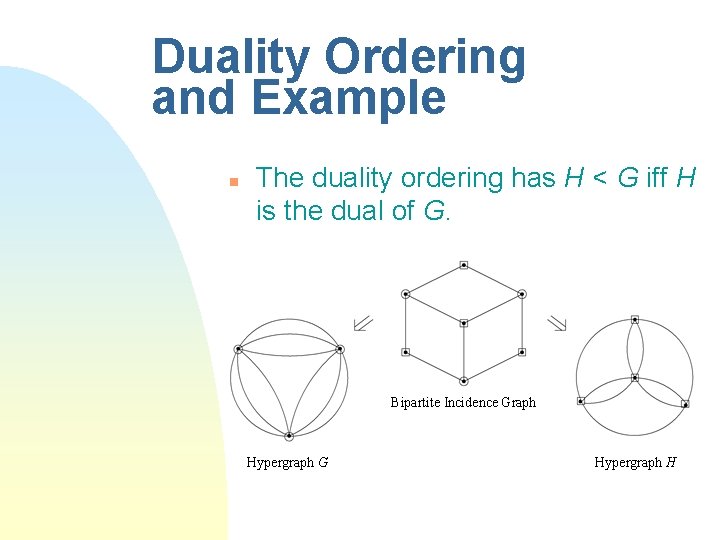 Duality Ordering and Example

The duality ordering has $H < G$ iff $H$ is the dual of $G$.

Bipartite Incidence Graph

Hypergraph $G$

Hypergraph $H$